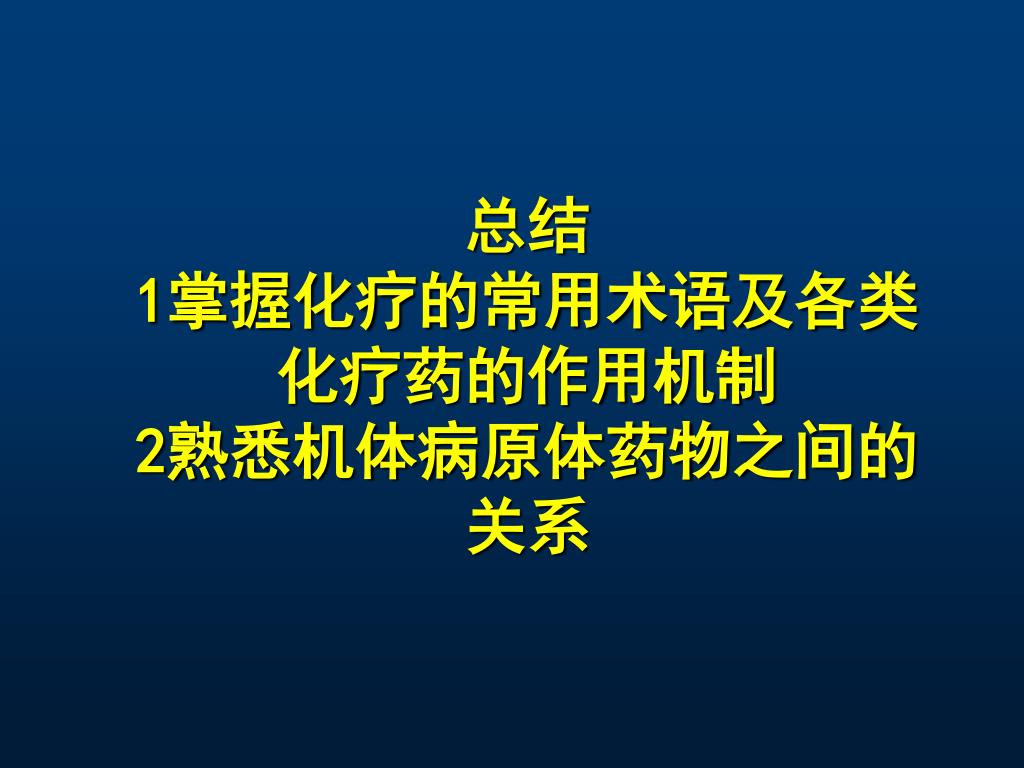 总结
1掌握化疗的常用术语及各类化疗药的作用机制
2熟悉机体病原体药物之间的关系